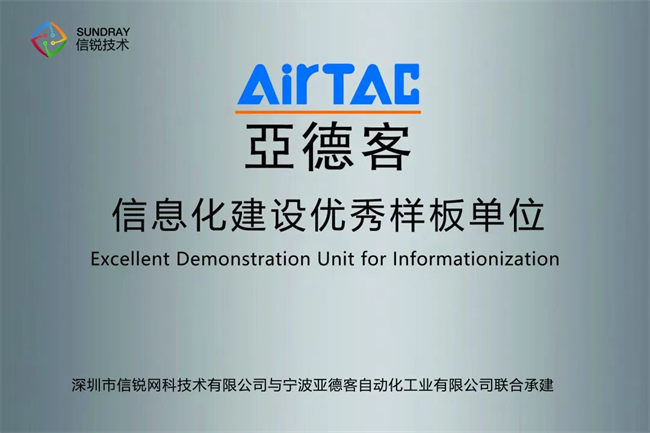 SUNDRAY
信锐技术

AirTAC
亞德客

信息化建设优秀样板单位
Excellent Demonstration Unit for Informationization

深圳市信锐网科技术有限公司与宁波亚德客自动化工业有限公司联合承建